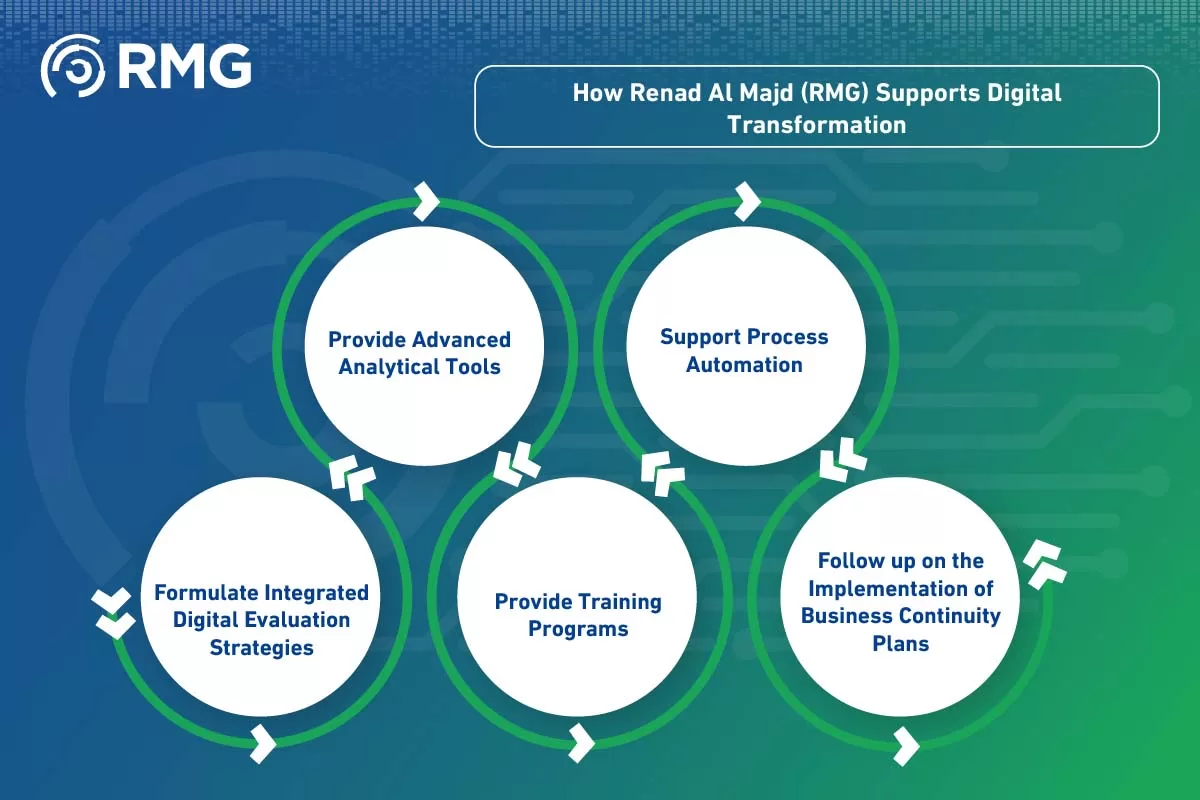 RMG

How Renad Al Majd (RMG) Supports Digital Transformation

Provide Advanced Analytical Tools

Support Process Automation

Formulate Integrated Digital Evaluation Strategies

Provide Training Programs

Follow up on the Implementation of Business Continuity Plans